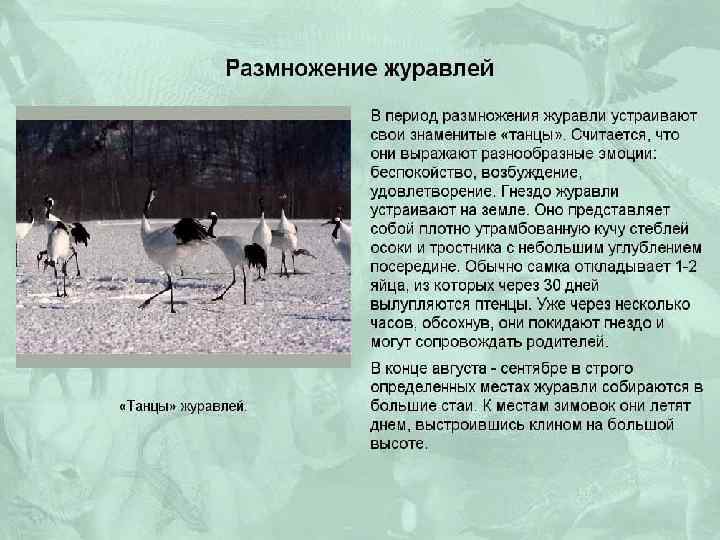 Размножение журавлей

«Танцы» журавлей.

В период размножения журавли устраивают свои знаменитые «танцы». Считается, что они выражают разнообразные эмоции: беспокойство, возбуждение, удовлетворение. Гнездо журавли устраивают на земле. Оно представляет собой плотно утрамбованную кучу стеблей осоки и тростника с небольшим углублением посередине. Обычно самка откладывает 1-2 яйца, из которых через 30 дней вылупляются птенцы. Уже через несколько часов, обсохнув, они покидают гнездо и могут сопровождать родителей.

В конце августа - сентябре в строго определенных местах журавли собираются в большие стаи. К местам зимовок они летят днем, выстроившись клином на большой высоте.